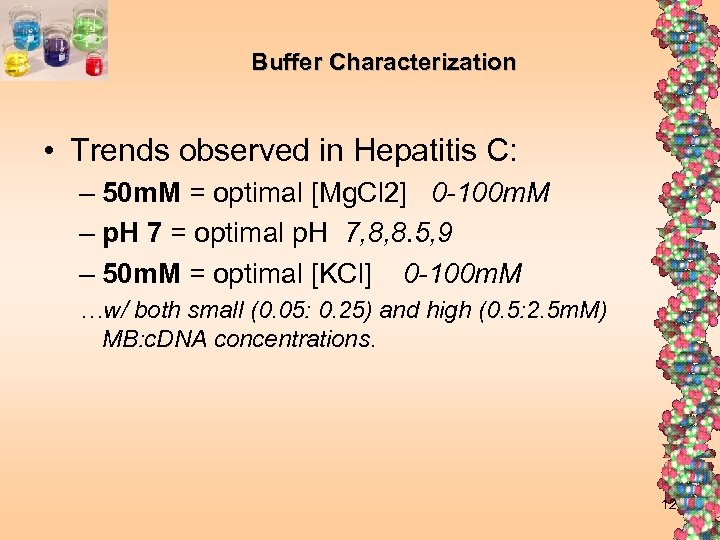 Buffer Characterization

• Trends observed in Hepatitis C:

– 50mM = optimal [MgCl2]   0-100mM

– pH 7 = optimal pH  7,8,8.5,9

– 50mM = optimal [KCl]    0-100mM

…w/ both small (0.05: 0.25) and high (0.5:2.5mM) MB:cDNA concentrations.

12